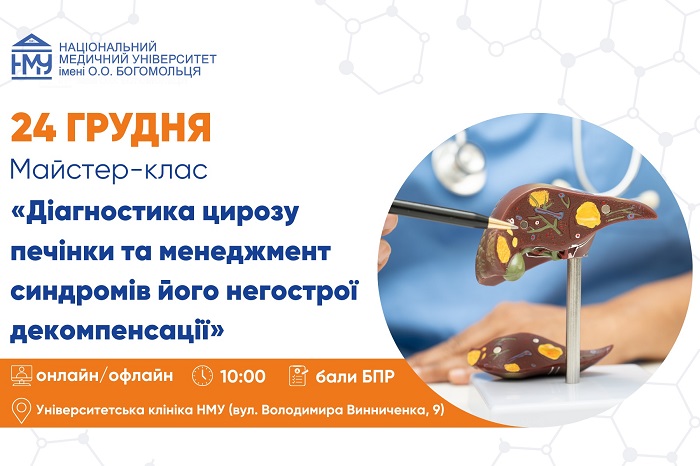 НМУ
НАЦІОНАЛЬНИЙ МЕДИЧНИЙ УНІВЕРСИТЕТ імені О.О. БОГОМОЛЬЦЯ

24 ГРУДНЯ
Майстер-клас
«Діагностика цирозу печінки та менеджмент синдромів його негострої декомпенсації»

онлайн/офлайн
10:00
бали БПР

Університетська клініка НМУ (вул. Володимира Винниченка, 9)